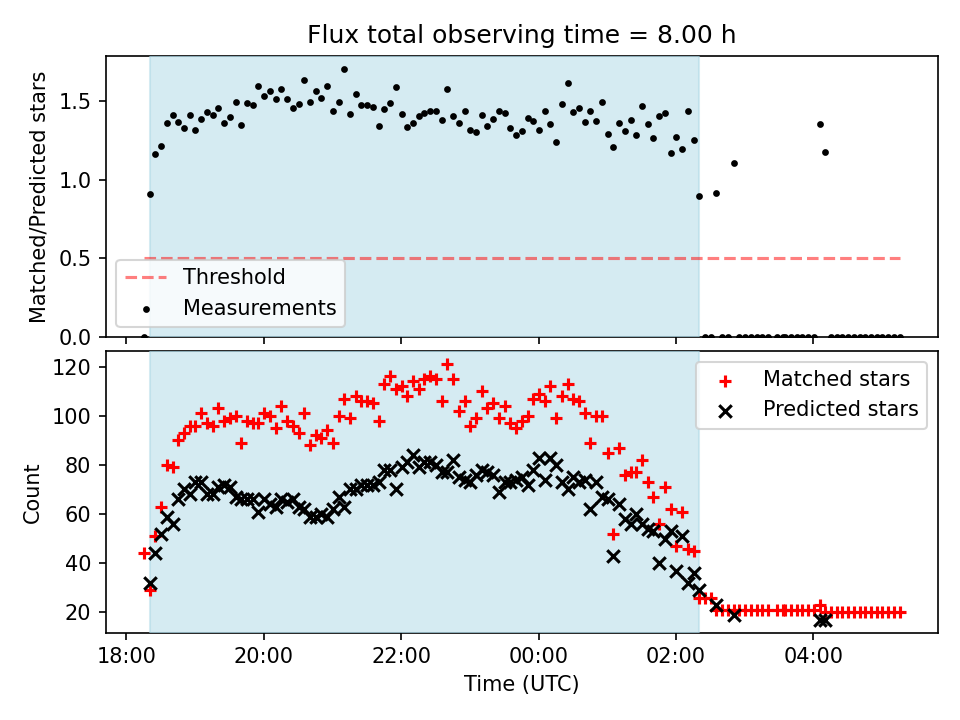 Flux total observing time = 8.00 h

Matched/Predicted stars

1.5
1.0
0.5
0.0

Threshold
Measurements

Count

120
100
80
60
40
20

Matched stars
Predicted stars

18:00
20:00
22:00
00:00
02:00
04:00

Time (UTC)